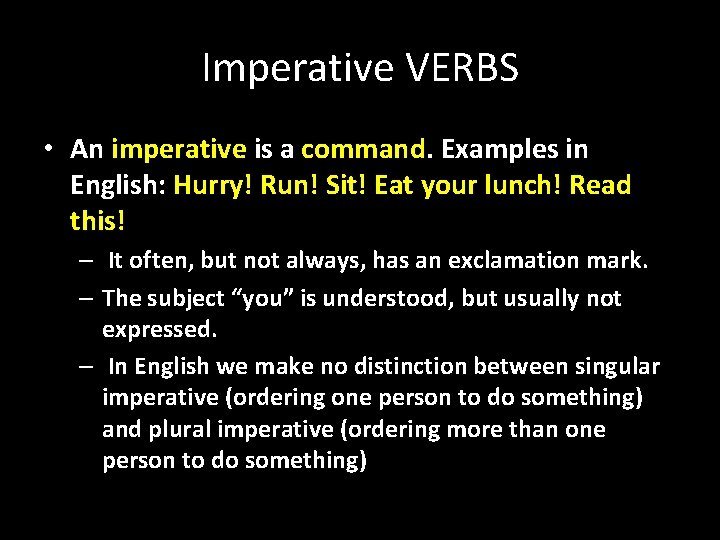 Imperative VERBS

• An imperative is a command. Examples in English: Hurry! Run! Sit! Eat your lunch! Read this!

– It often, but not always, has an exclamation mark.

– The subject “you” is understood, but usually not expressed.

– In English we make no distinction between singular imperative (ordering one person to do something) and plural imperative (ordering more than one person to do something)